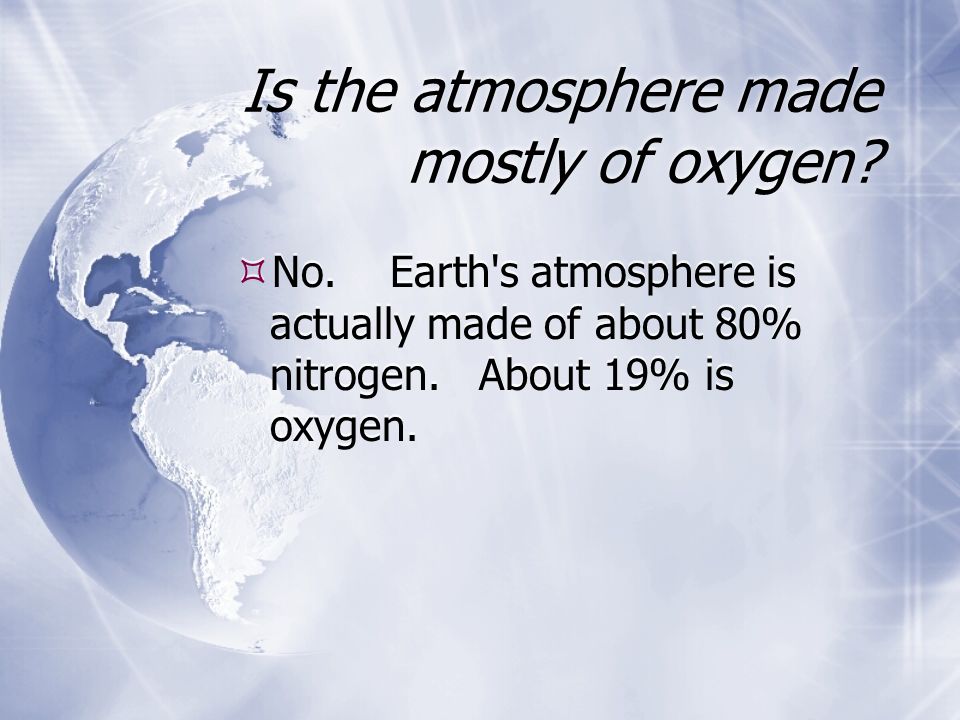 Is the atmosphere made mostly of oxygen?

No. Earth's atmosphere is actually made of about 80% nitrogen. About 19% is oxygen.